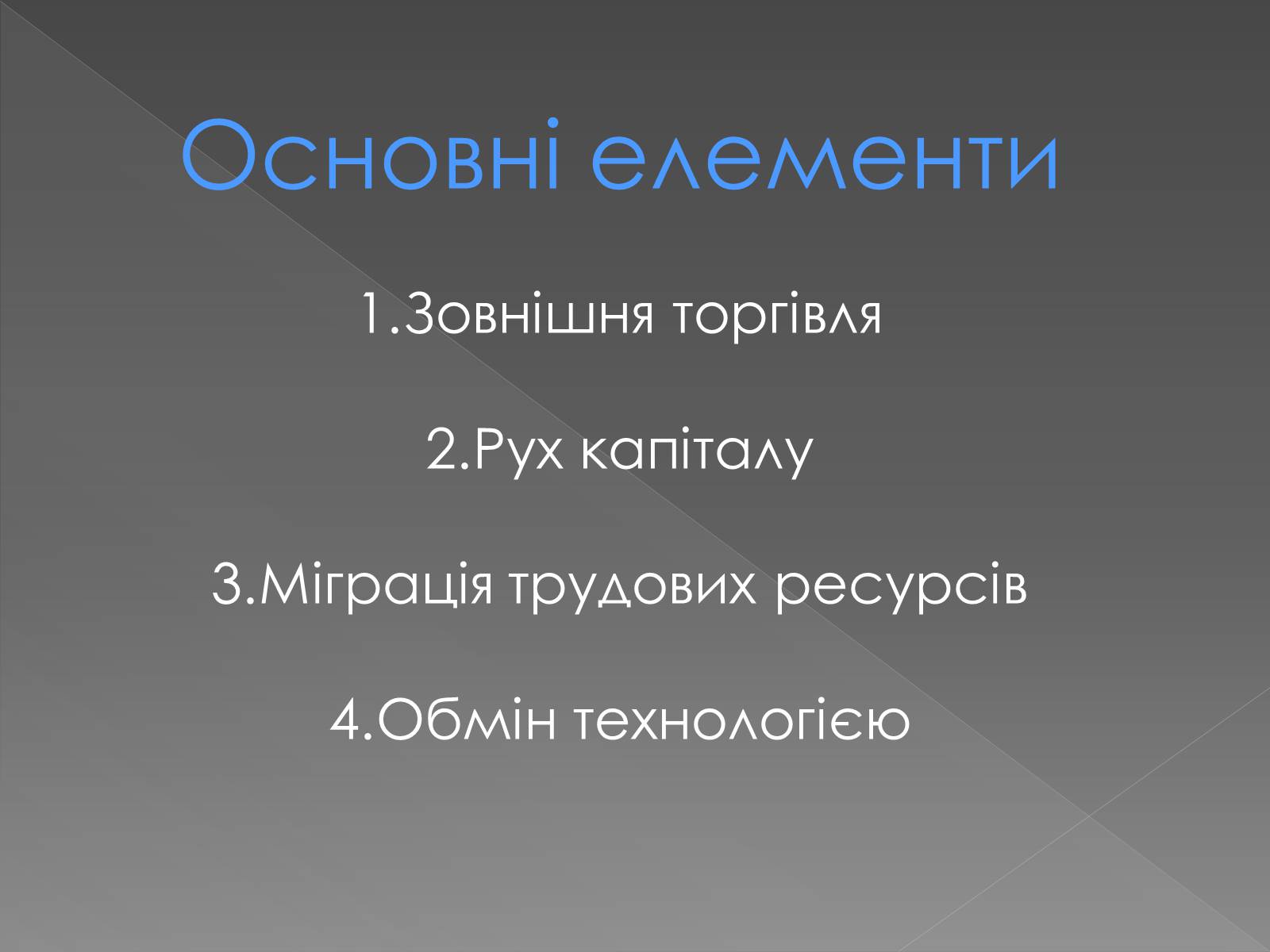 Основні елементи

1.Зовнішня торгівля

2.Рух капіталу

3.Міграція трудових ресурсів

4.Обмін технологією